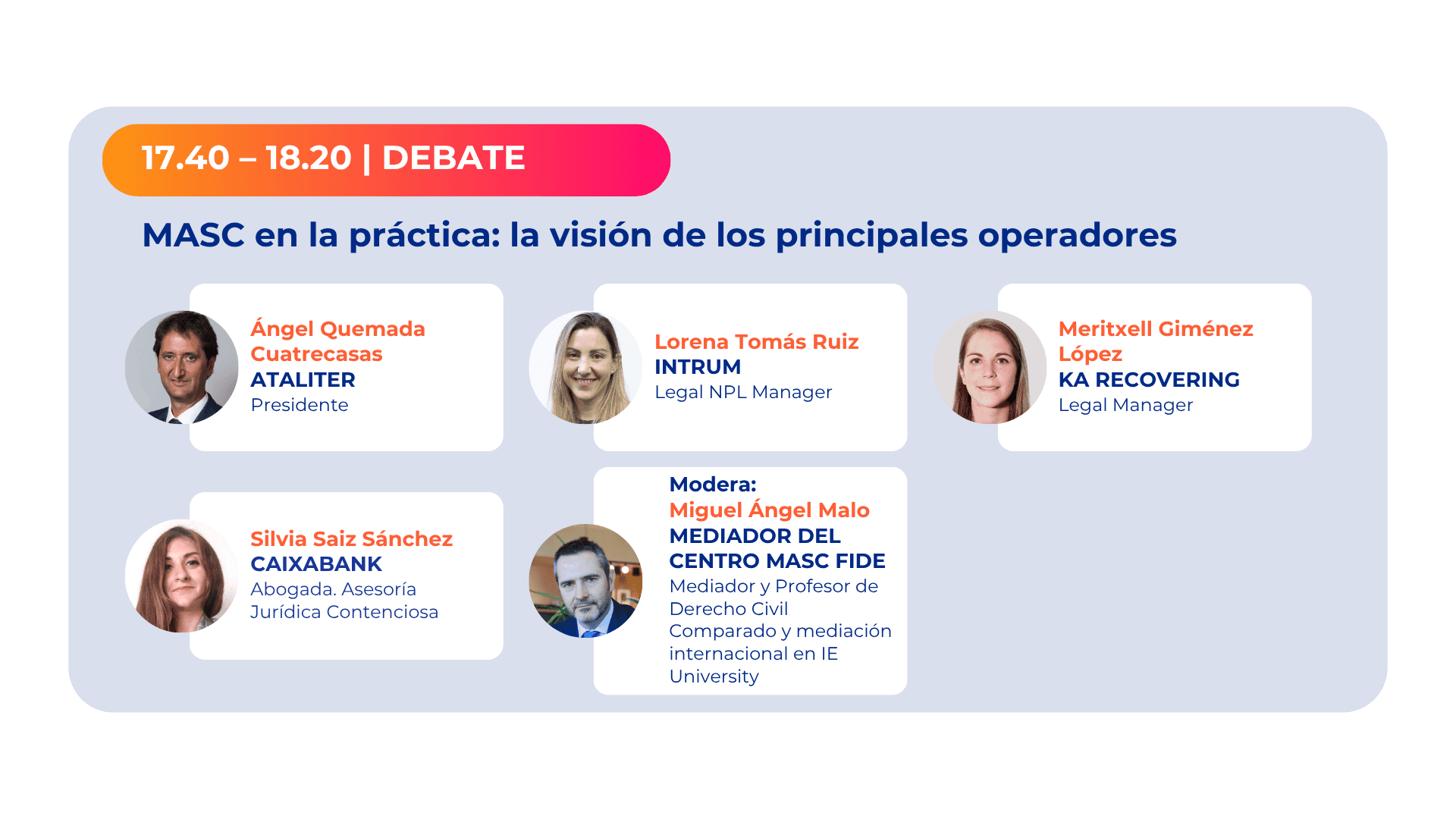 17.40 – 18.20 | DEBATE

MASC en la práctica: la visión de los principales operadores

Ángel Quemada Cuatrecasas
ATALITER
Presidente

Lorena Tomás Ruiz
INTRUM
Legal NPL Manager

Meritxell Giménez López
KA RECOVERING
Legal Manager

Silvia Saiz Sánchez
CAIXABANK
Abogada. Asesoría Jurídica Contenciosa

Modera:
Miguel Ángel Malo
MEDIADOR DEL CENTRO MASC FIDE
Mediador y Profesor de Derecho Civil Comparado y mediación internacional en IE University